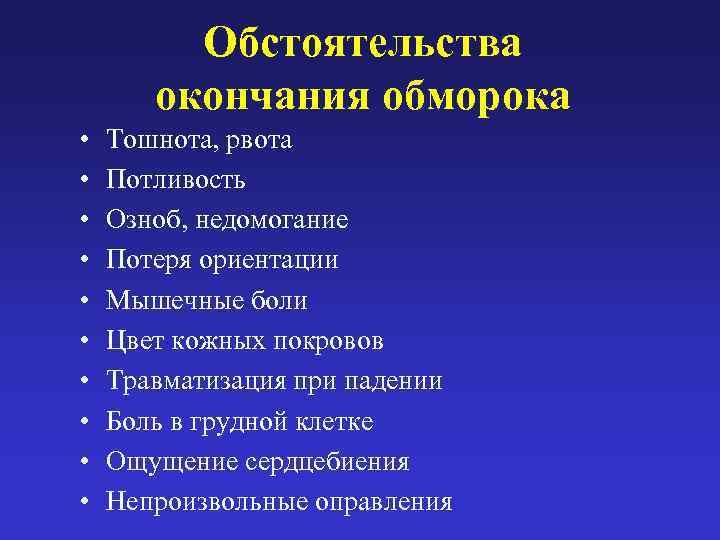 Обстоятельства окончания обморока

• Тошнота, рвота
• Потливость
• Озноб, недомогание
• Потеря ориентации
• Мышечные боли
• Цвет кожных покровов
• Травматизация при падении
• Боль в грудной клетке
• Ощущение сердцебиения
• Непроизвольные оправления